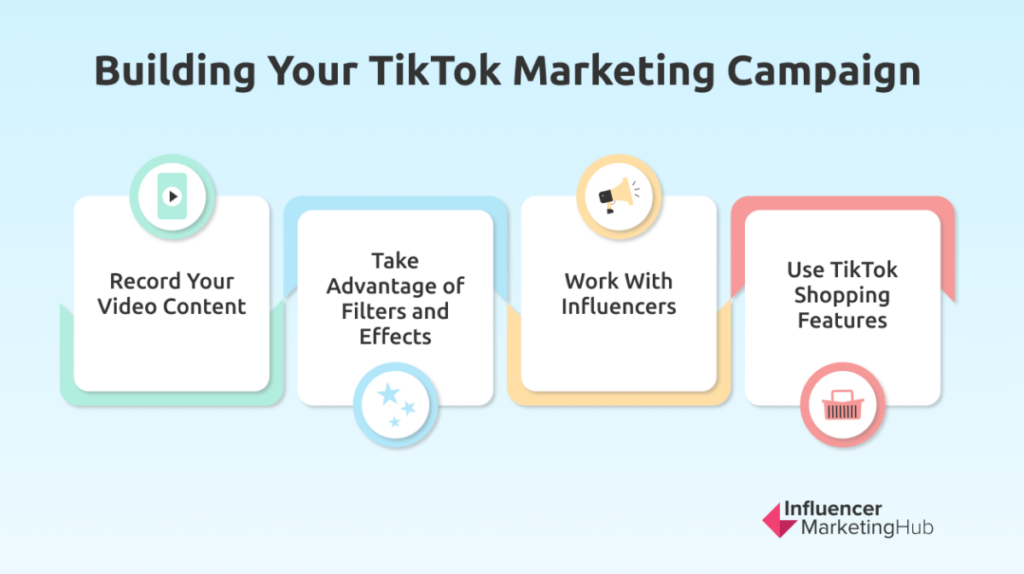 Building Your TikTok Marketing Campaign

Record Your Video Content

Take Advantage of Filters and Effects

Work With Influencers

Use TikTok Shopping Features

Influencer MarketingHub